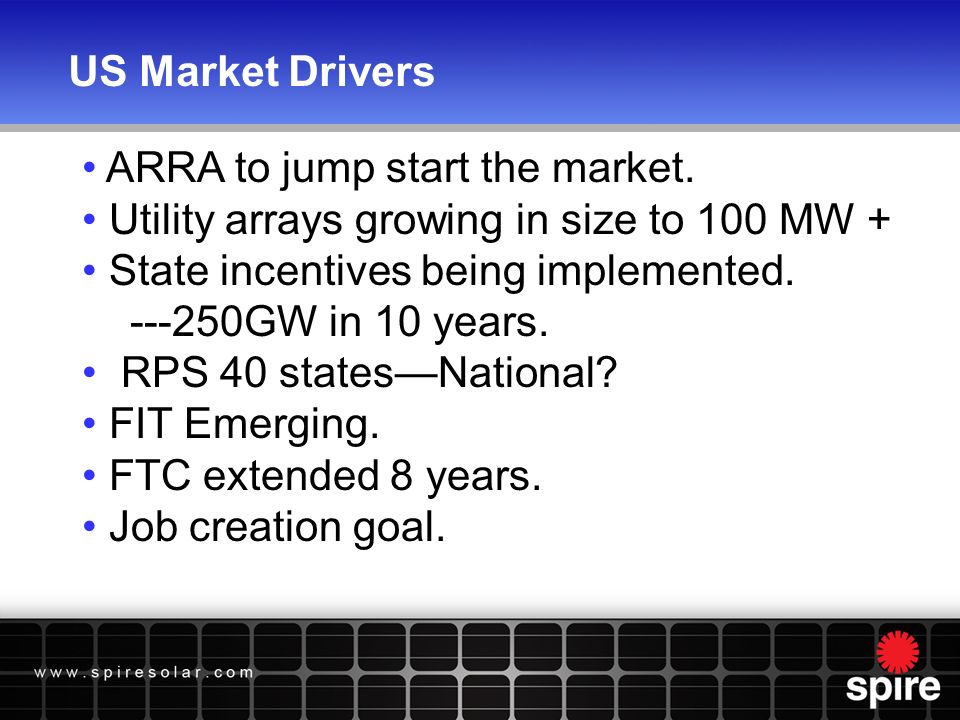 US Market Drivers

• ARRA to jump start the market.
• Utility arrays growing in size to 100 MW +
• State incentives being implemented.
---250GW in 10 years.
• RPS 40 states—National?
• FIT Emerging.
• FTC extended 8 years.
• Job creation goal.

www.spiresolar.com

spire